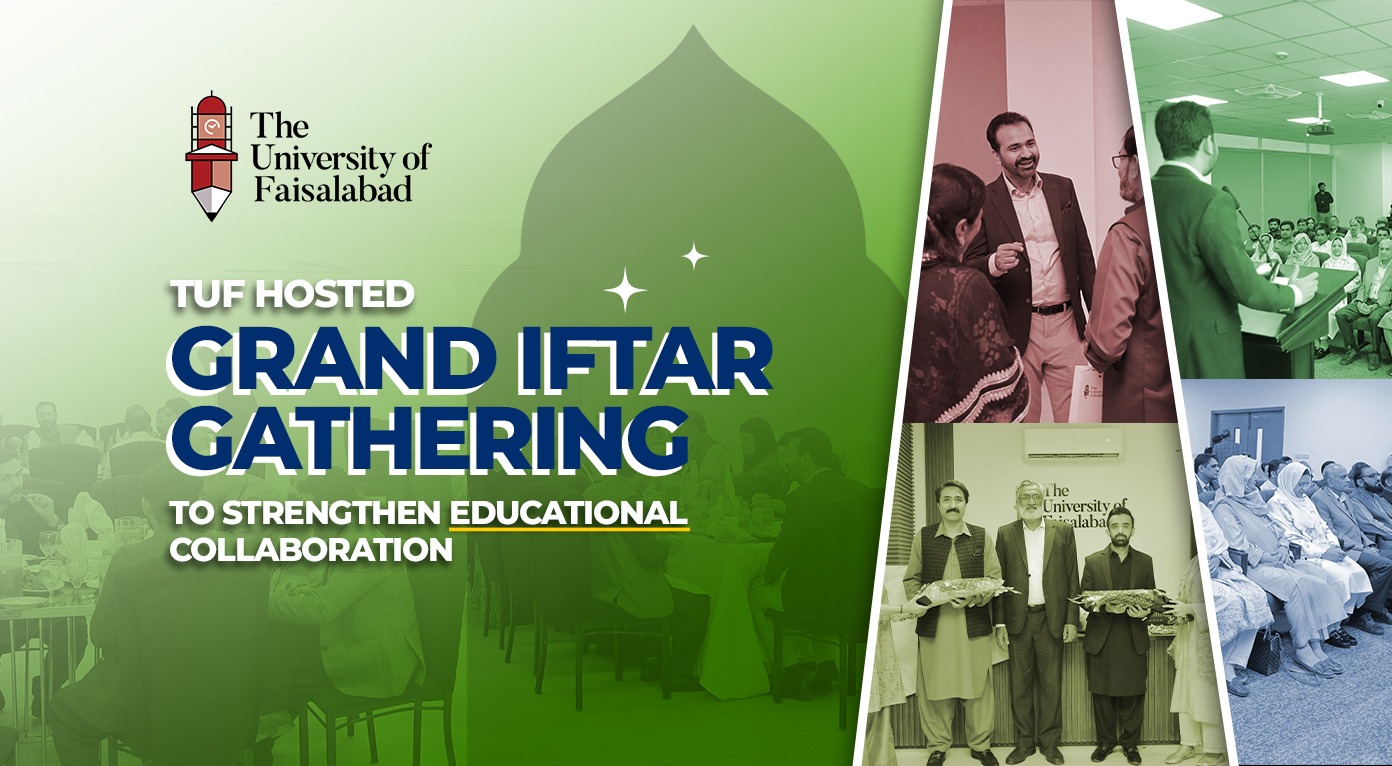 The University of Faisalabad

TUF HOSTED
GRAND IFTAR GATHERING
TO STRENGTHEN EDUCATIONAL COLLABORATION

The University of Faisalabad